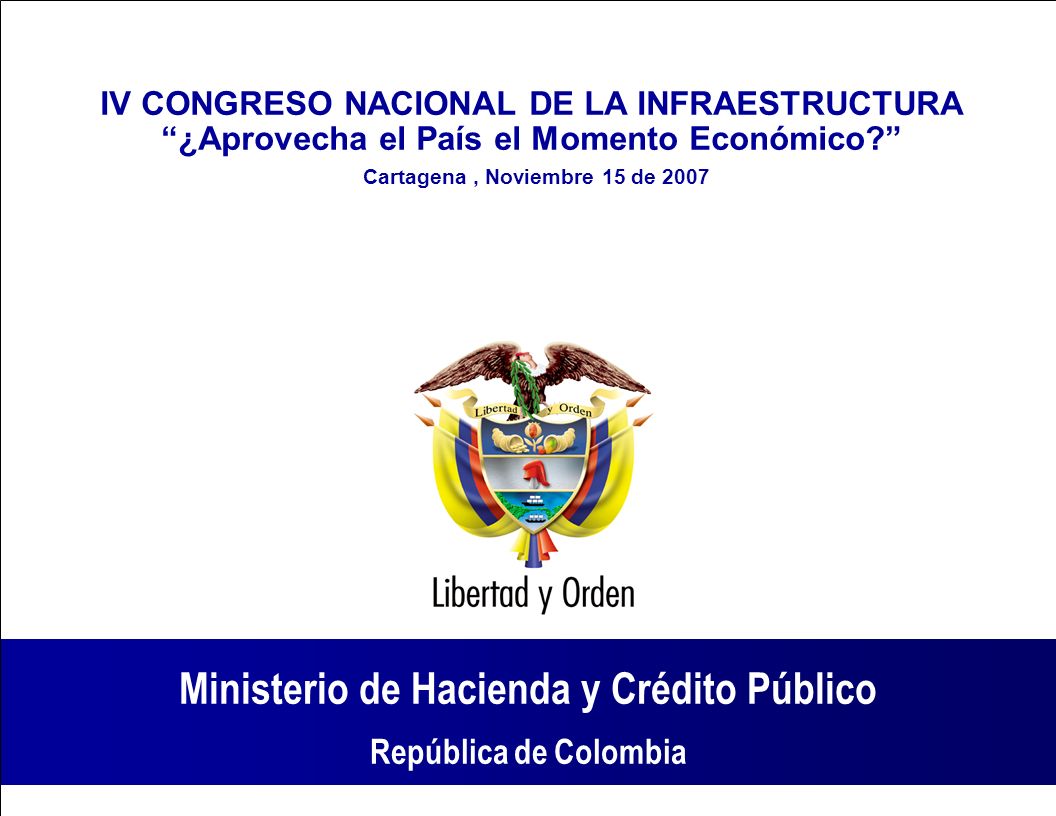 IV CONGRESO NACIONAL DE LA INFRAESTRUCTURA
“¿Aprovecha el País el Momento Económico?”

Cartagena , Noviembre 15 de 2007

Libertad y Orden

Libertad y Orden

Ministerio de Hacienda y Crédito Público

República de Colombia